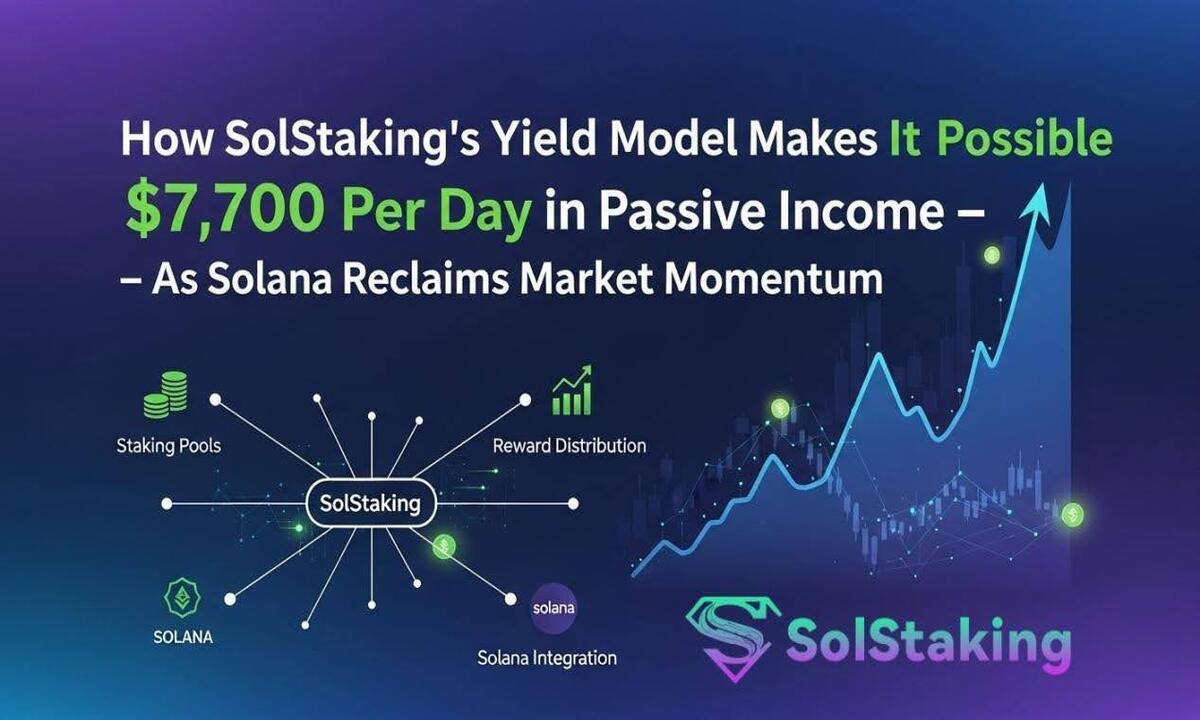 How SolStaking's Yield Model Makes It Possible
$7,700 Per Day in Passive Income –
– As Solana Reclaims Market Momentum

Staking Pools
Reward Distribution
SolStaking
SOLANA
solana
Solana Integration

SolStaking